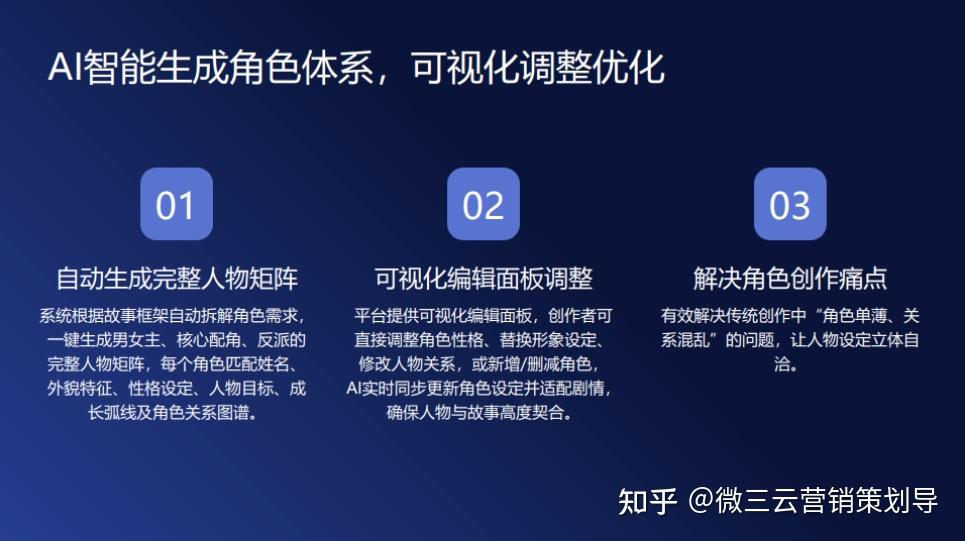 AI智能生成角色体系，可视化调整优化

01

自动生成完整人物矩阵

系统根据故事框架自动拆解角色需求，一键生成男女主、核心配角、反派的完整人物矩阵，每个角色匹配姓名、外貌特征、性格设定、人物目标、成长弧线及角色关系图谱。

02

可视化编辑面板调整

平台提供可视化编辑面板，创作者可直接调整角色性格、替换形象设定、修改人物关系，或新增/删减角色，AI实时同步更新角色设定并适配剧情，确保人物与故事高度契合。

03

解决角色创作痛点

有效解决传统创作中“角色单薄、关系混乱”的问题，让人物设定立体自洽。

知乎 @微三云营销策划导